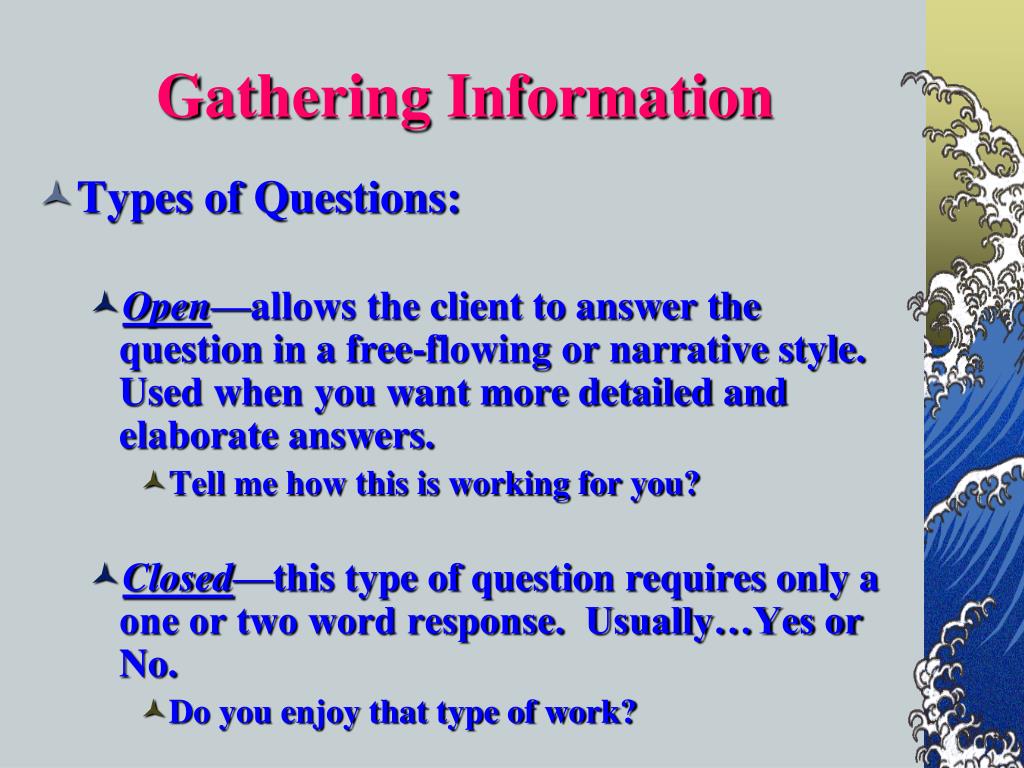 Gathering Information

Types of Questions:

Open—allows the client to answer the question in a free-flowing or narrative style. Used when you want more detailed and elaborate answers.

Tell me how this is working for you?

Closed—this type of question requires only a one or two word response. Usually…Yes or No.

Do you enjoy that type of work?